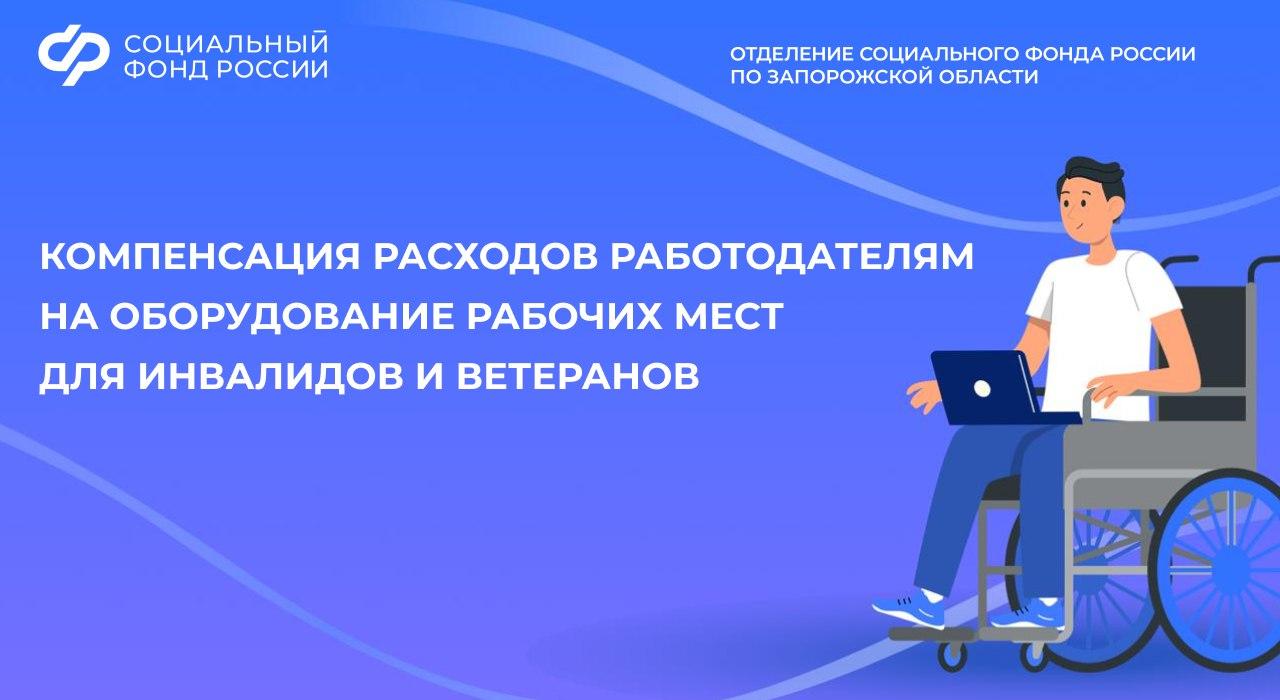 СОЦИАЛЬНЫЙ ФОНД РОССИИ

ОТДЕЛЕНИЕ СОЦИАЛЬНОГО ФОНДА РОССИИ ПО ЗАПОРОЖСКОЙ ОБЛАСТИ

КОМПЕНСАЦИЯ РАСХОДОВ РАБОТОДАТЕЛЯМ НА ОБОРУДОВАНИЕ РАБОЧИХ МЕСТ ДЛЯ ИНВАЛИДОВ И ВЕТЕРАНОВ